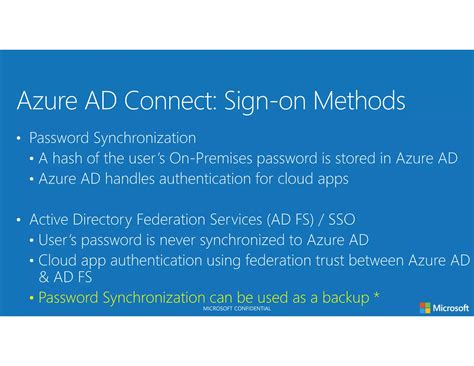 Azure AD Connect: Sign-on Methods

• Password Synchronization
  • A hash of the user's On-Premises password is stored in Azure AD
  • Azure AD handles authentication for cloud apps

• Active Directory Federation Services (AD FS) / SSO
  • User's password is never synchronized to Azure AD
  • Cloud app authentication using federation trust between Azure AD & AD FS
  • Password Synchronization can be used as a backup *

MICROSOFT CONFIDENTIAL

Microsoft